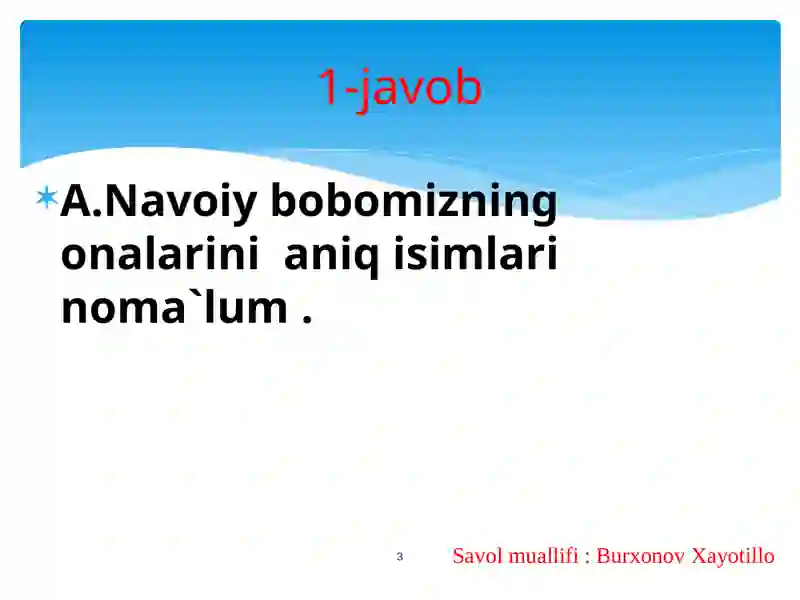 1-javob

A.Navoiy bobomizning onalarini  aniq isimlari noma`lum .

3

Savol muallifi : Burxonov Xayotillo